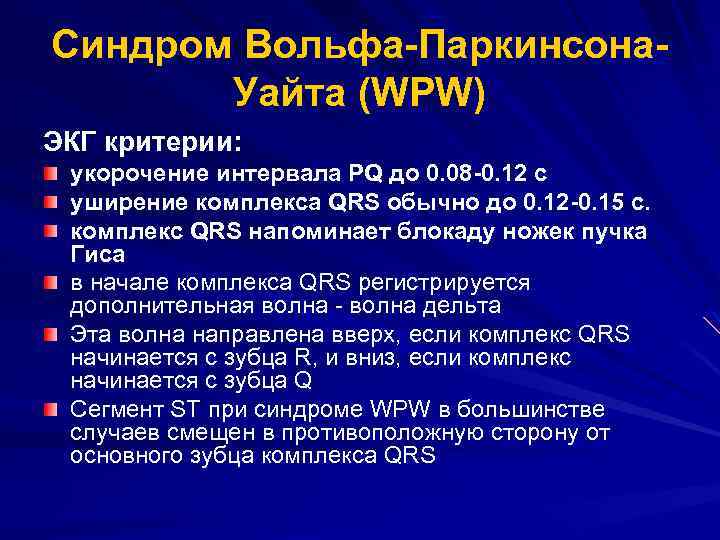 Синдром Вольфа-Паркинсона-Уайта (WPW)

ЭКГ критерии:

укорочение интервала PQ до 0.08-0.12 с

уширение комплекса QRS обычно до 0.12-0.15 с.

комплекс QRS напоминает блокаду ножек пучка Гиса

в начале комплекса QRS регистрируется дополнительная волна - волна дельта

Эта волна направлена вверх, если комплекс QRS начинается с зубца R, и вниз, если комплекс начинается с зубца Q

Сегмент ST при синдроме WPW в большинстве случаев смещен в противоположную сторону от основного зубца комплекса QRS